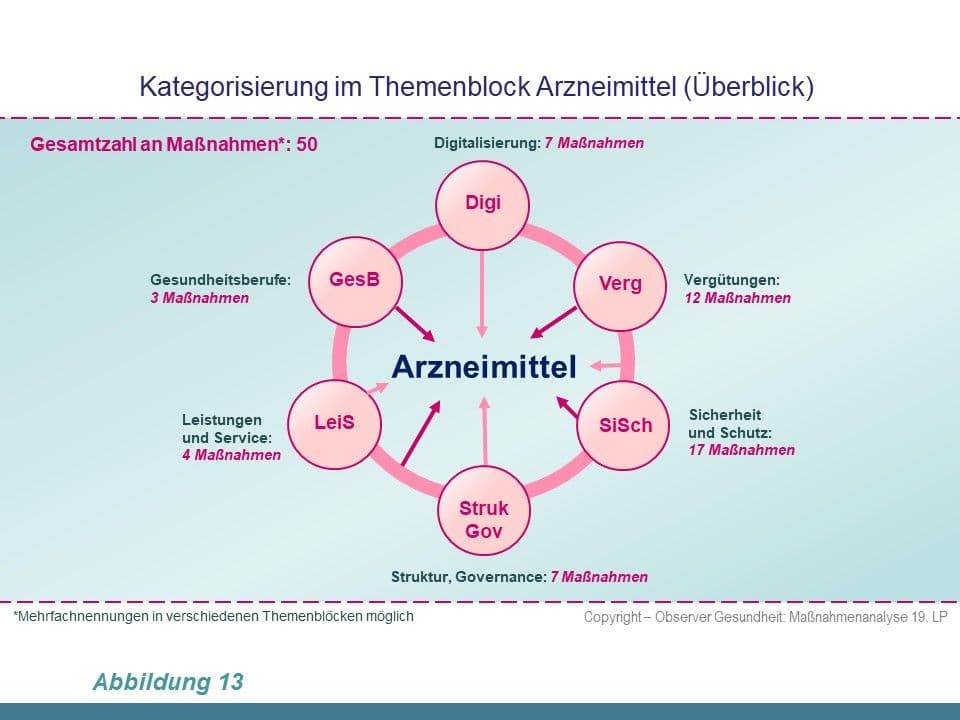 Kategorisierung im Themenblock Arzneimittel (Überblick)

Gesamtzahl an Maßnahmen*: 50

Digitalisierung: 7 Maßnahmen

Digi

Gesundheitsberufe: 3 Maßnahmen

GesB

Verg

Vergütungen: 12 Maßnahmen

Arzneimittel

Leistungen und Service: 4 Maßnahmen

LeiS

SiSch

Sicherheit und Schutz: 17 Maßnahmen

Struk Gov

Struktur, Governance: 7 Maßnahmen

*Mehrfachnennungen in verschiedenen Themenblöcken möglich

Copyright – Observer Gesundheit: Maßnahmenanalyse 19. LP

Abbildung 13